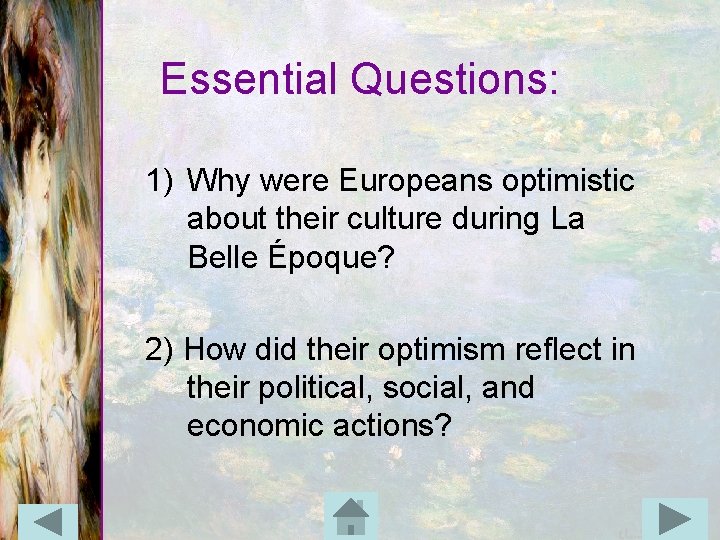 Essential Questions:

1) Why were Europeans optimistic about their culture during La Belle Époque?

2) How did their optimism reflect in their political, social, and economic actions?